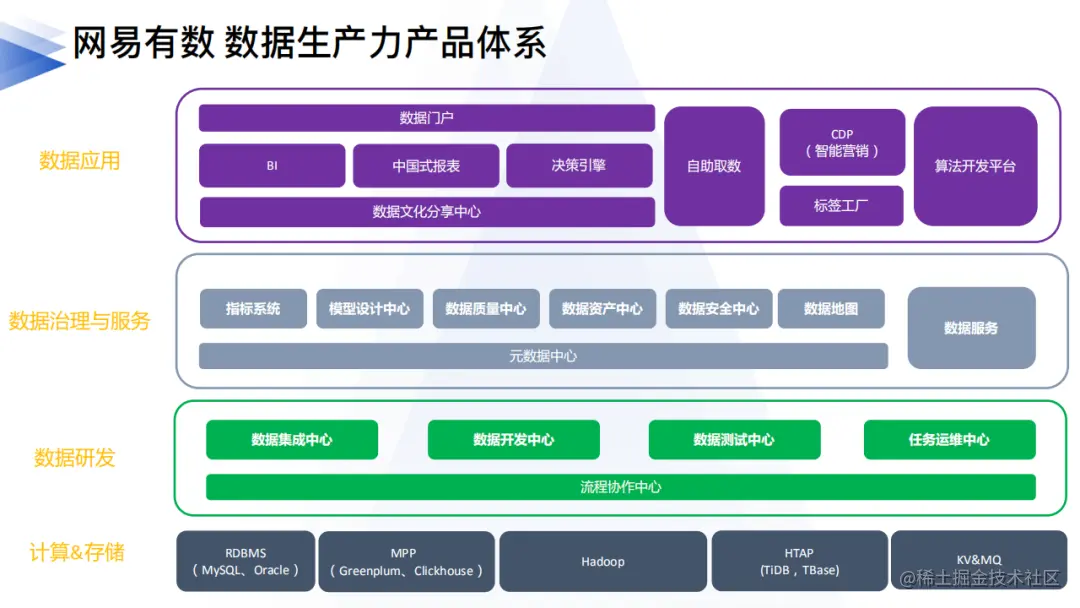 网易有数 数据生产力产品体系

数据应用

数据门户

BI

中国式报表

决策引擎

数据文化分享中心

自助取数

CDP
（智能营销）

标签工厂

算法开发平台

数据治理与服务

指标系统

模型设计中心

数据质量中心

数据资产中心

数据安全中心

数据地图

元数据中心

数据服务

数据研发

数据集成中心

数据开发中心

数据测试中心

任务运维中心

流程协作中心

计算&存储

RDBMS
（MySQL、Oracle）

MPP
（Greenplum、Clickhouse）

Hadoop

HTAP
(TiDB，TBase)

KV&MQ

@稀土掘金技术社区